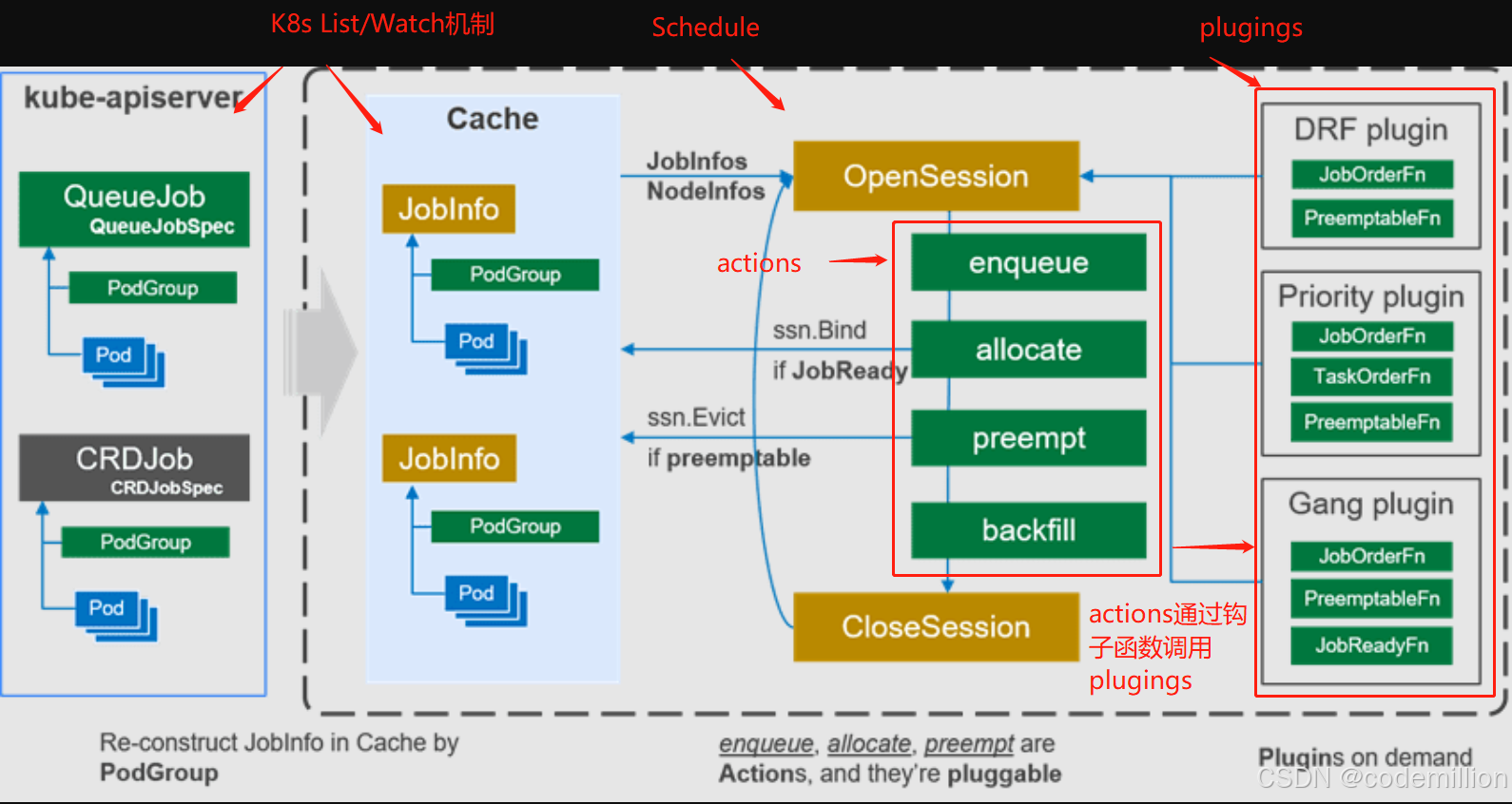 K8s List/Watch机制

Schedule

plugings

kube-apiserver

QueueJob
QueueJobSpec

PodGroup

Pod

CRDJob
CRDJobSpec

PodGroup

Pod

Cache

JobInfo

PodGroup

Pod

JobInfo

PodGroup

Pod

JobInfos
NodeInfos

OpenSession

actions

enqueue

ssn.Bind
if JobReady

allocate

ssn.Evict
if preemptable

preempt

backfill

CloseSession

actions通过钩子函数调用plugings

DRF plugin
JobOrderFn
PreemptableFn

Priority plugin
JobOrderFn
TaskOrderFn
PreemptableFn

Gang plugin
JobOrderFn
PreemptableFn
JobReadyFn

Re-construct JobInfo in Cache by PodGroup

enqueue, allocate, preempt are Actions, and they're pluggable

Plugins on demand

CSDN @codemillion